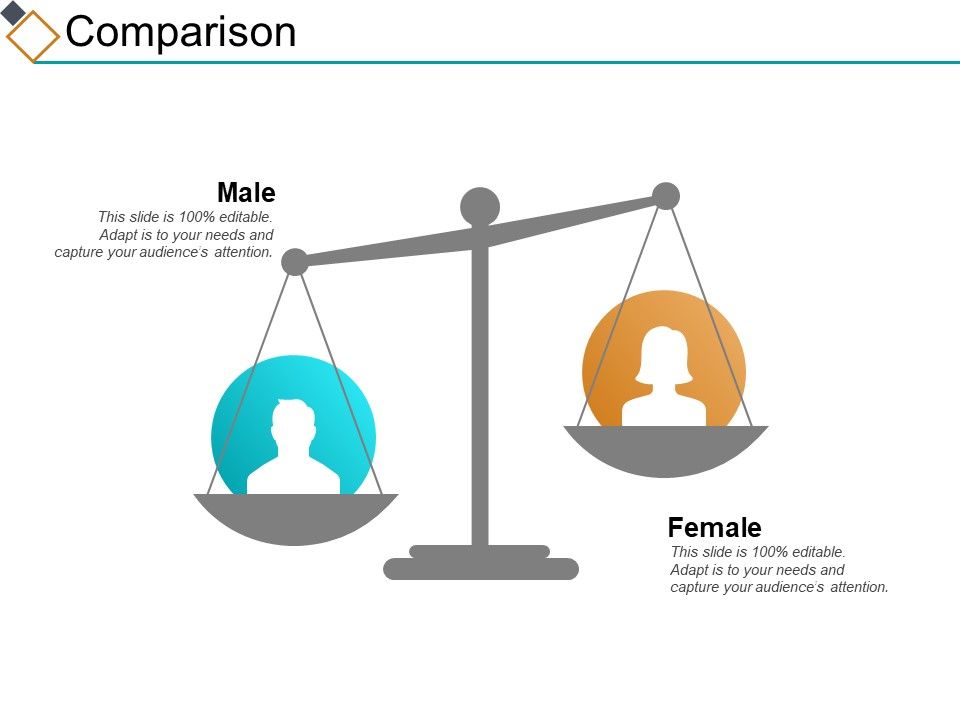 Comparison

Male
This slide is 100% editable. Adapt is to your needs and capture your audience's attention.

Female
This slide is 100% editable. Adapt is to your needs and capture your audience's attention.